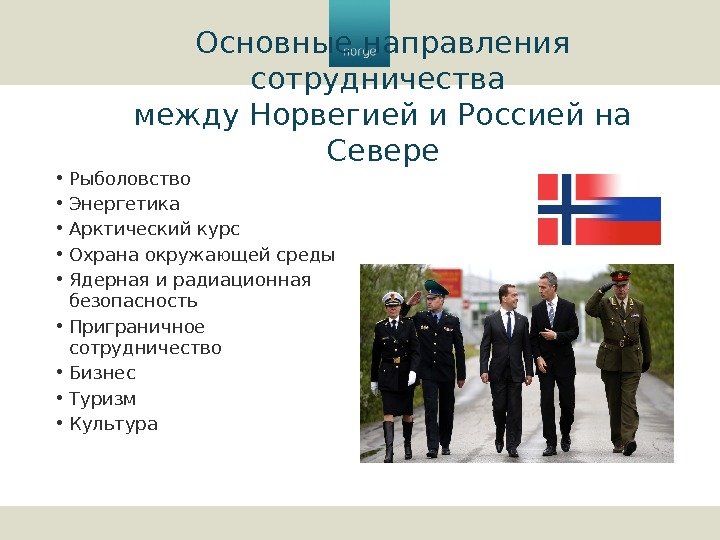 norge

Основные направления сотрудничества между Норвегией и Россией на Севере

• Рыболовство
• Энергетика
• Арктический курс
• Охрана окружающей среды
• Ядерная и радиационная безопасность
• Приграничное сотрудничество
• Бизнес
• Туризм
• Культура